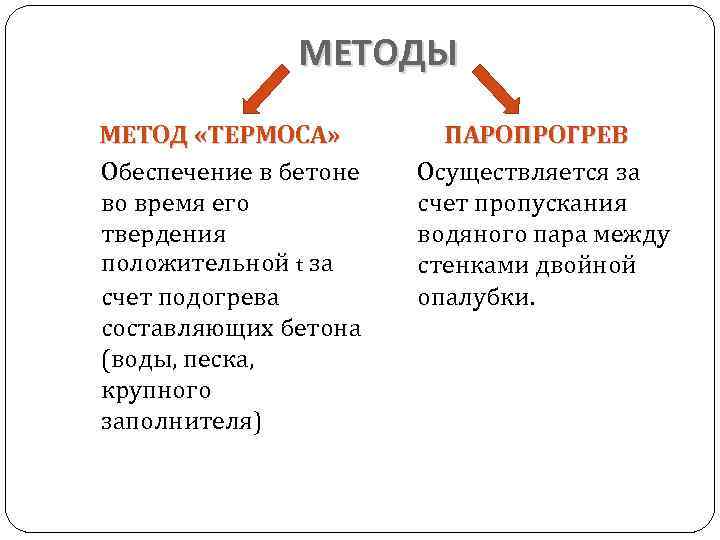 МЕТОДЫ

МЕТОД «ТЕРМОСА»

Обеспечение в бетоне во время его твердения положительной t за счет подогрева составляющих бетона (воды, песка, крупного заполнителя)

ПАРОПРОГРЕВ

Осуществляется за счет пропускания водяного пара между стенками двойной опалубки.